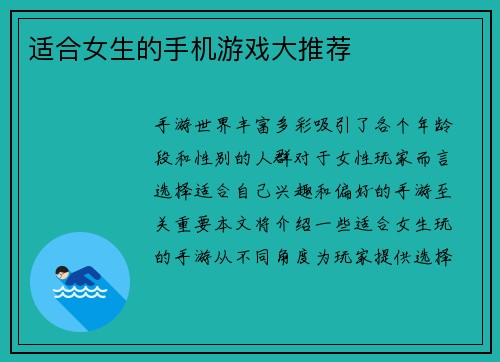 适合女生的手机游戏大推荐

手游世界丰富多彩吸引了各个年龄段和性别的人群对于女性玩家而言选择适合自己兴趣和偏好的手游至关重要本文将介绍一些适合女生玩的手游从不同角度为玩家提供选择